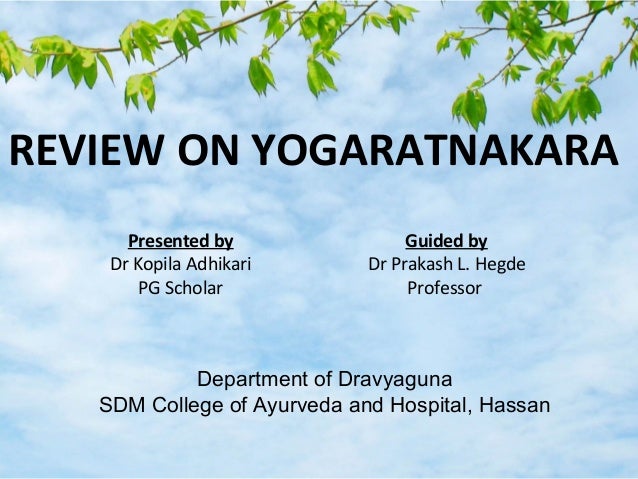 REVIEW ON YOGARATNAKARA

Presented by
Dr Kopila Adhikari
PG Scholar

Guided by
Dr Prakash L. Hegde
Professor

Department of Dravyaguna
SDM College of Ayurveda and Hospital, Hassan